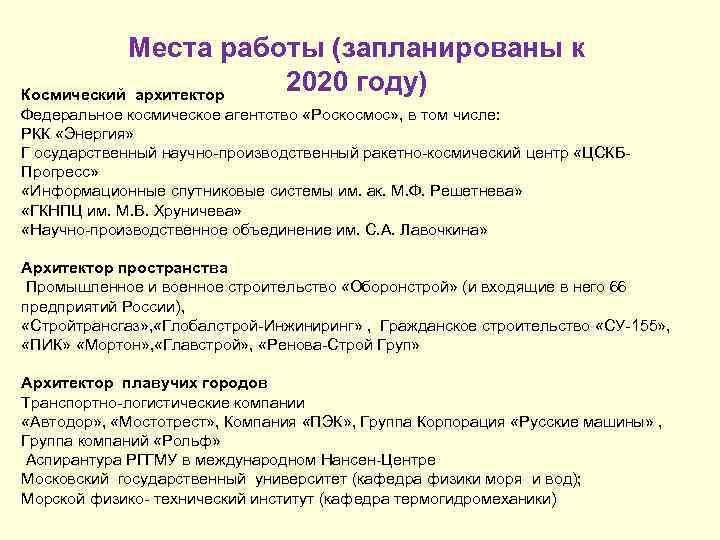 Места работы (запланированы к 2020 году)

Космический архитектор
Федеральное космическое агентство «Роскосмос», в том числе:
РКК «Энергия»
Государственный научно-производственный ракетно-космический центр «ЦСКБ-Прогресс»
«Информационные спутниковые системы им. ак. М.Ф. Решетнева»
«ГКНПЦ им. М.В. Хруничева»
«Научно-производственное объединение им. С.А. Лавочкина»

Архитектор пространства
Промышленное и военное строительство «Оборонстрой» (и входящие в него 66 предприятий России),
«Стройтрансгаз»,«Глобалстрой-Инжиниринг» , Гражданское строительство «СУ-155», «ПИК» «Мортон»,«Главстрой», «Ренова-Строй Груп»

Архитектор плавучих городов
Транспортно-логистические компании
«Автодор», «Мостотрест», Компания «ПЭК», Группа Корпорация «Русские машины» , Группа компаний «Рольф»
Аспирантура РГГМУ в международном Нансен-Центре
Московский государственный университет (кафедра физики моря и вод);
Морской физико- технический институт (кафедра термогидромеханики)